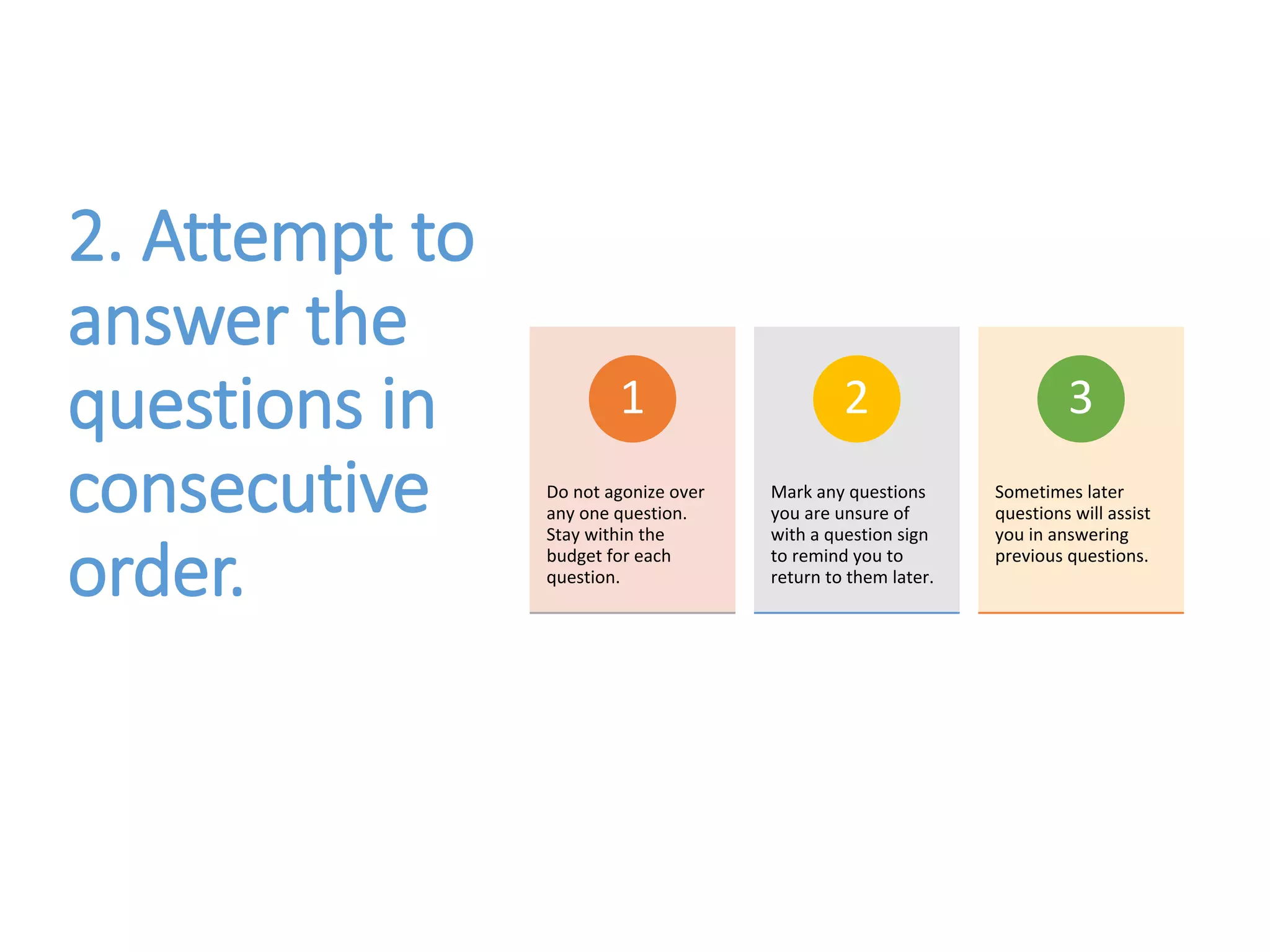 2. Attempt to answer the questions in consecutive order.

1

Do not agonize over any one question. Stay within the budget for each question.

2

Mark any questions you are unsure of with a question sign to remind you to return to them later.

3

Sometimes later questions will assist you in answering previous questions.